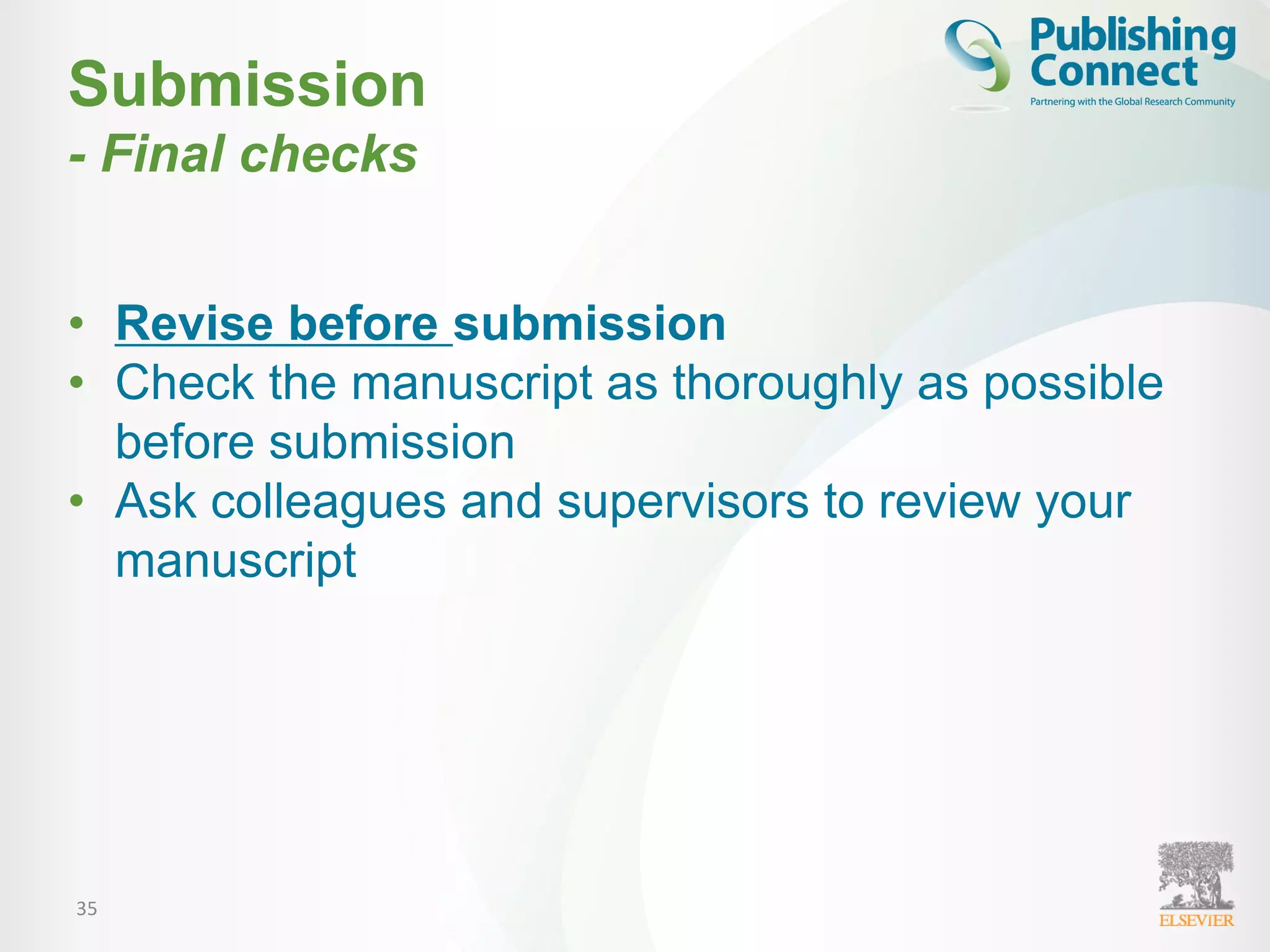 Publishing Connect
Partnering with the Global Research Community

Submission
- Final checks

• Revise before submission
• Check the manuscript as thoroughly as possible before submission
• Ask colleagues and supervisors to review your manuscript

35

ELSEVIER